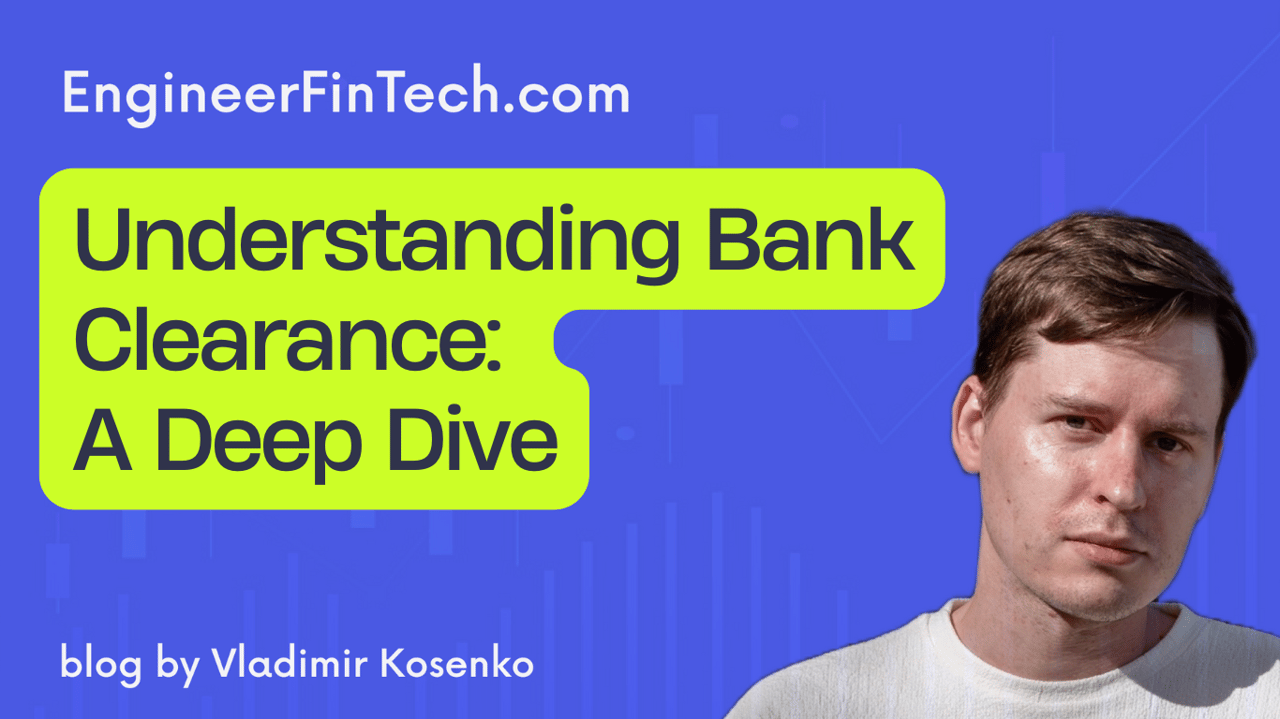 EngineerFinTech.com

Understanding Bank Clearance: A Deep Dive

blog by Vladimir Kosenko